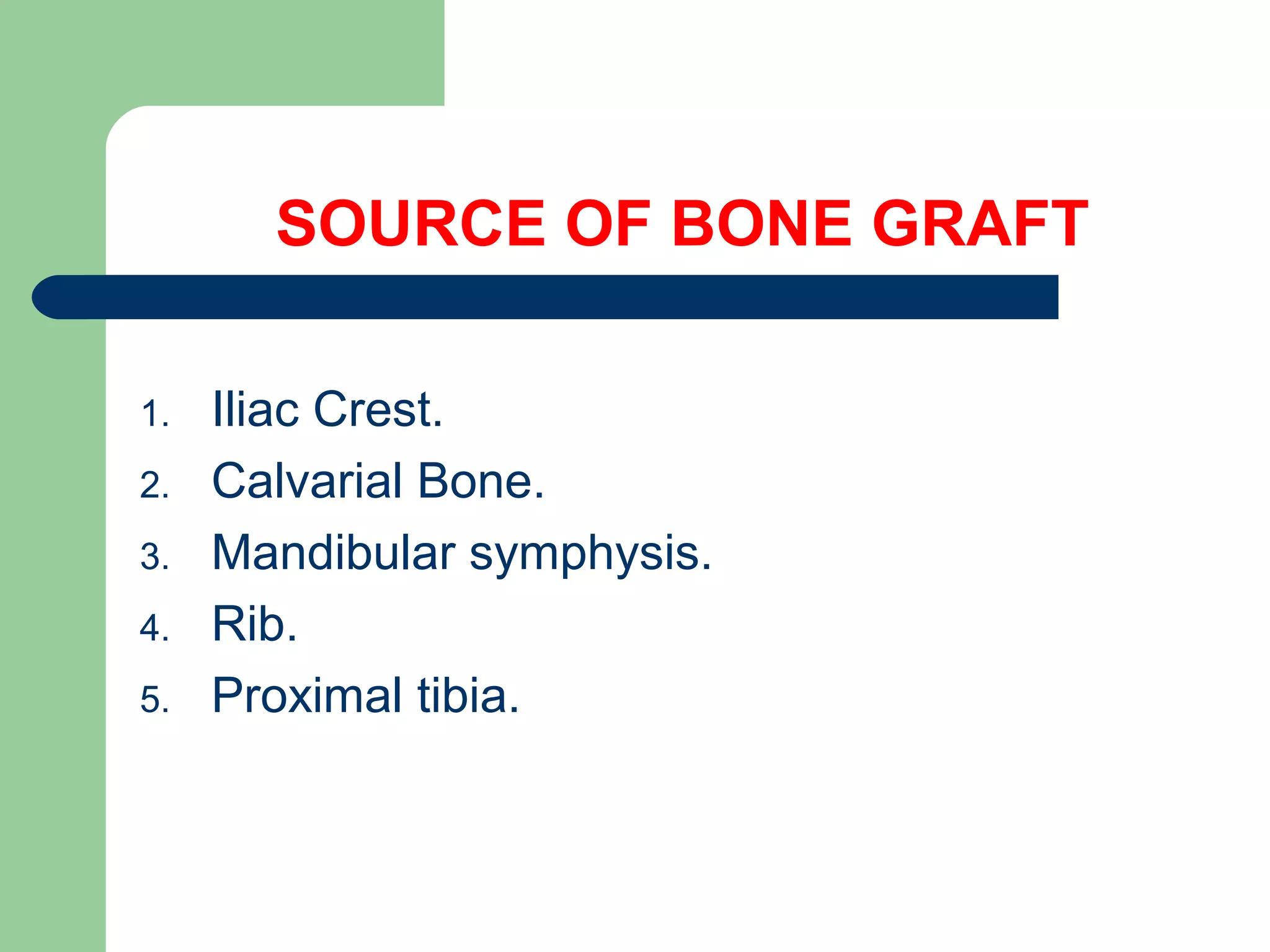 SOURCE OF BONE GRAFT

1. Iliac Crest.
2. Calvarial Bone.
3. Mandibular symphysis.
4. Rib.
5. Proximal tibia.